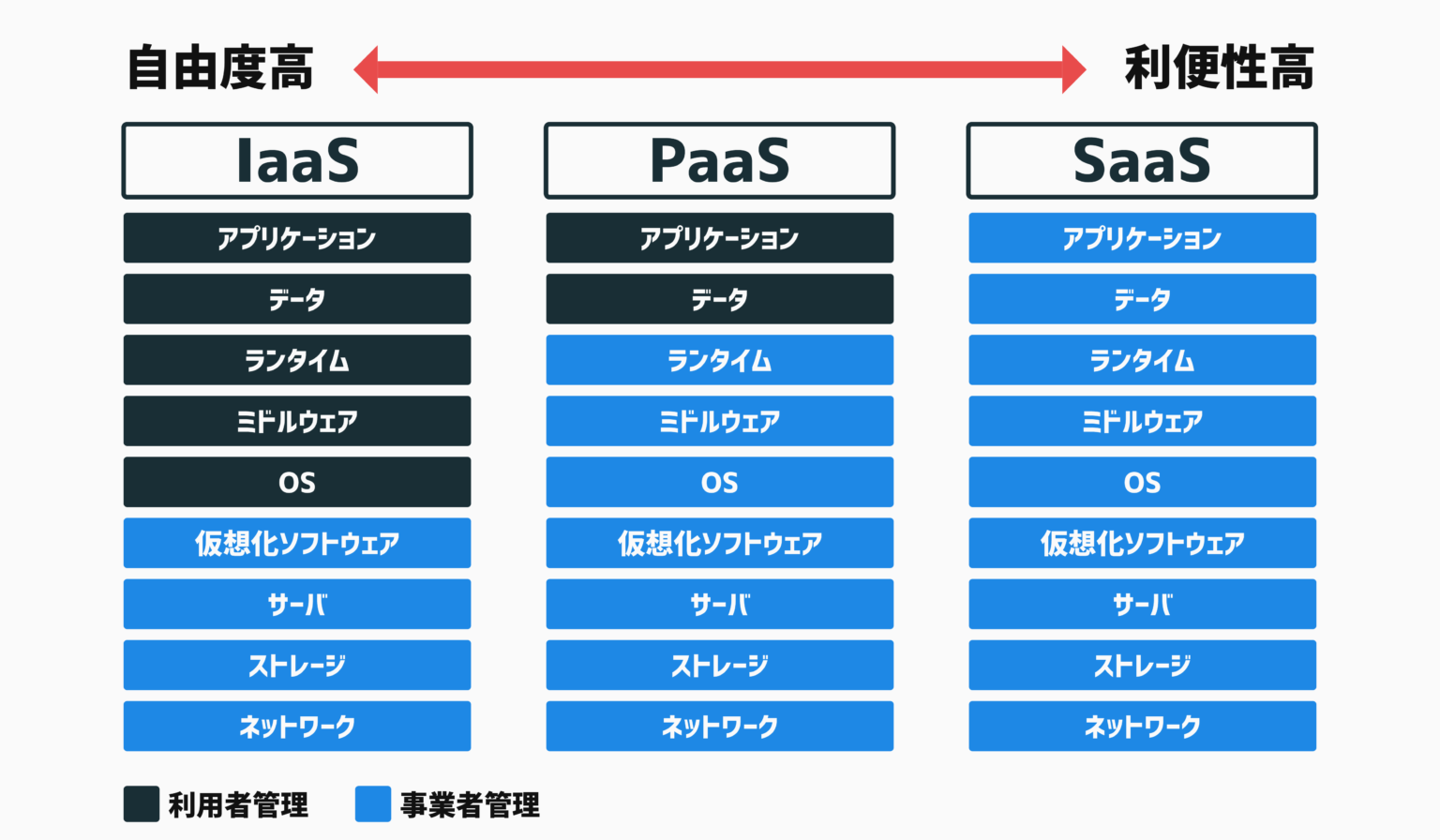 自由度高

利便性高

IaaS

アプリケーション

データ

ランタイム

ミドルウェア

OS

仮想化ソフトウェア

サーバ

ストレージ

ネットワーク

PaaS

アプリケーション

データ

ランタイム

ミドルウェア

OS

仮想化ソフトウェア

サーバ

ストレージ

ネットワーク

SaaS

アプリケーション

データ

ランタイム

ミドルウェア

OS

仮想化ソフトウェア

サーバ

ストレージ

ネットワーク

利用者管理

事業者管理